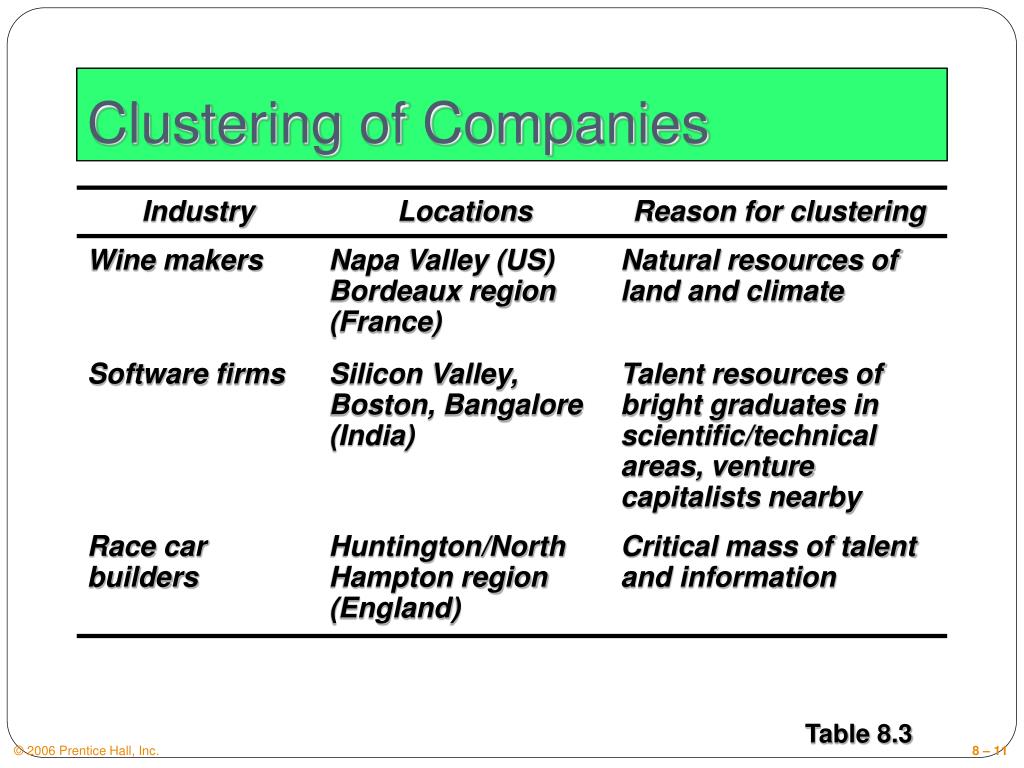 Clustering of Companies

| Industry | Locations | Reason for clustering |
|---|---|---|
| Wine makers | Napa Valley (US) Bordeaux region (France) | Natural resources of land and climate |
| Software firms | Silicon Valley, Boston, Bangalore (India) | Talent resources of bright graduates in scientific/technical areas, venture capitalists nearby |
| Race car builders | Huntington/North Hampton region (England) | Critical mass of talent and information |

Table 8.3

© 2006 Prentice Hall, Inc.

8 – 11